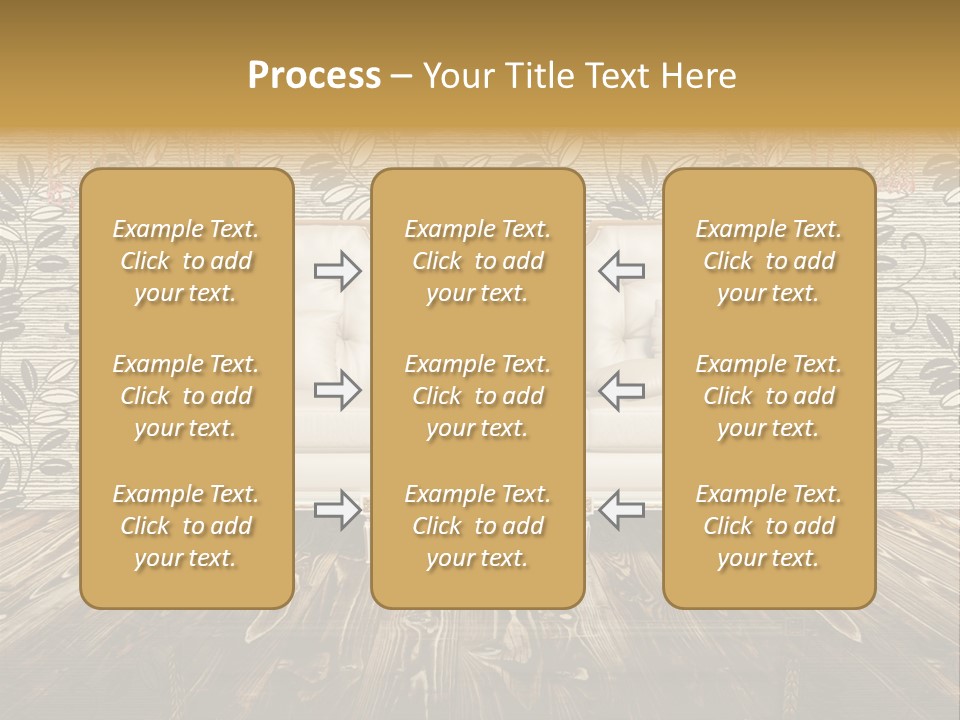 Process – Your Title Text Here

Example Text. Click to add your text.

Example Text. Click to add your text.

Example Text. Click to add your text.

Example Text. Click to add your text.

Example Text. Click to add your text.

Example Text. Click to add your text.

Example Text. Click to add your text.

Example Text. Click to add your text.

Example Text. Click to add your text.